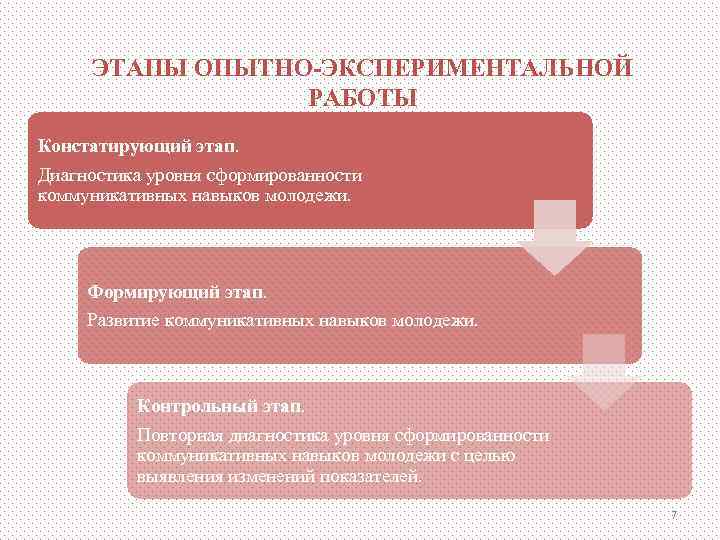 ЭТАПЫ ОПЫТНО-ЭКСПЕРИМЕНТАЛЬНОЙ РАБОТЫ

Констатирующий этап.

Диагностика уровня сформированности коммуникативных навыков молодежи.

Формирующий этап.

Развитие коммуникативных навыков молодежи.

Контрольный этап.

Повторная диагностика уровня сформированности коммуникативных навыков молодежи с целью выявления изменений показателей.

7